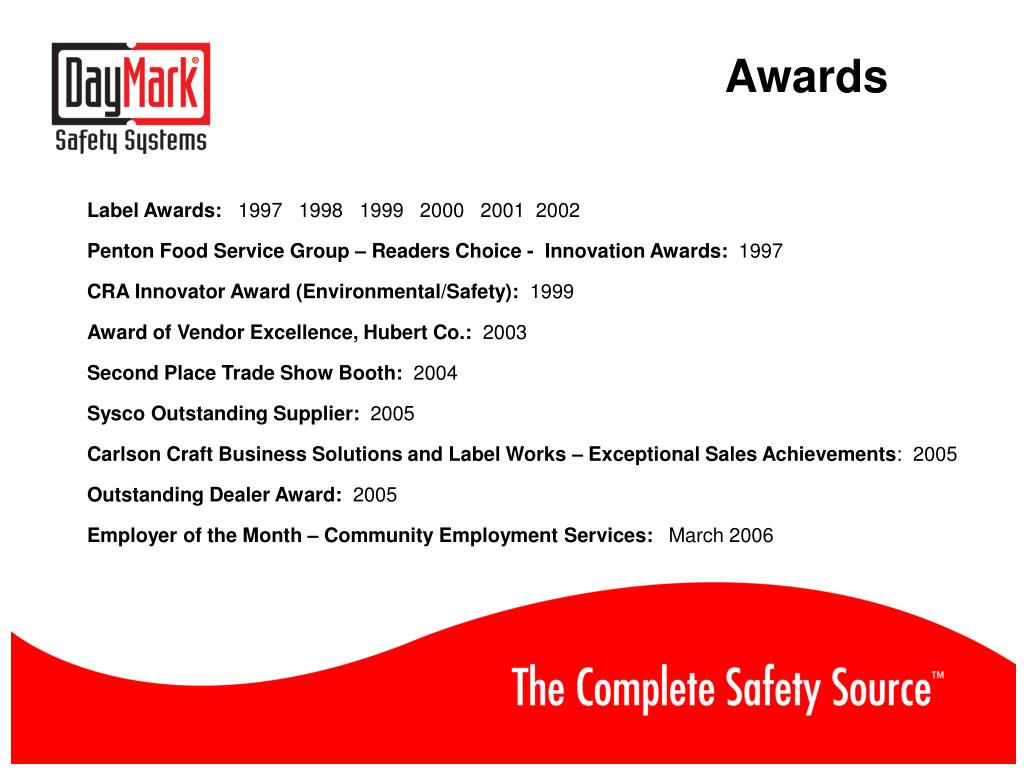 DayMark®
Safety Systems

Awards

Label Awards: 1997 1998 1999 2000 2001 2002

Penton Food Service Group – Readers Choice - Innovation Awards: 1997

CRA Innovator Award (Environmental/Safety): 1999

Award of Vendor Excellence, Hubert Co.: 2003

Second Place Trade Show Booth: 2004

Sysco Outstanding Supplier: 2005

Carlson Craft Business Solutions and Label Works – Exceptional Sales Achievements: 2005

Outstanding Dealer Award: 2005

Employer of the Month – Community Employment Services: March 2006

The Complete Safety Source™